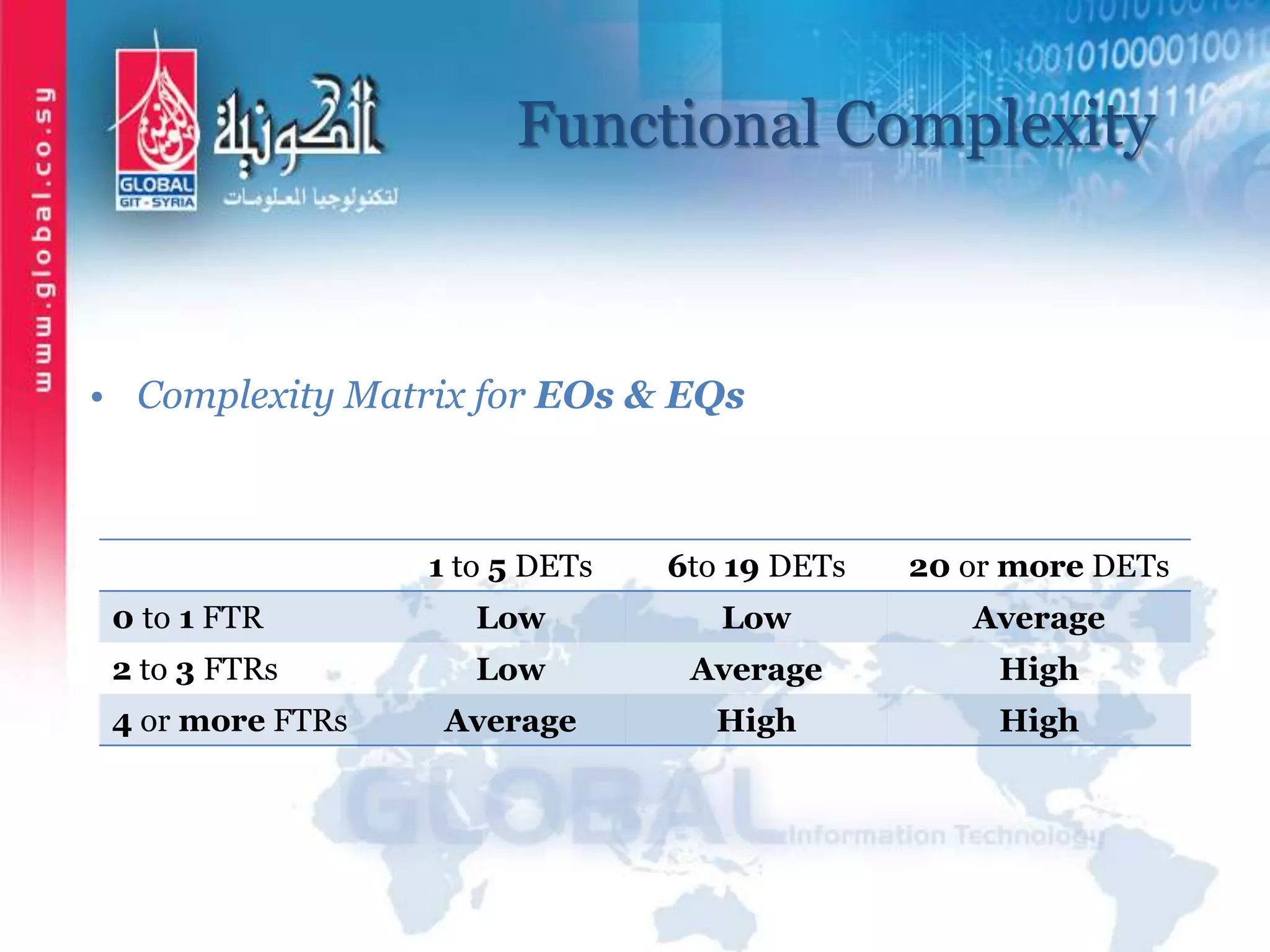 www.global.co.sy

GLOBAL GIT - SYRIA

الكونية لتكنولوجيا المعلومات

Functional Complexity

• Complexity Matrix for EOs & EQs

| | 1 to 5 DETs | 6to 19 DETs | 20 or more DETs |
|---|---|---|---|
| 0 to 1 FTR | Low | Low | Average |
| 2 to 3 FTRs | Low | Average | High |
| 4 or more FTRs | Average | High | High |

GLOBAL Information Technology